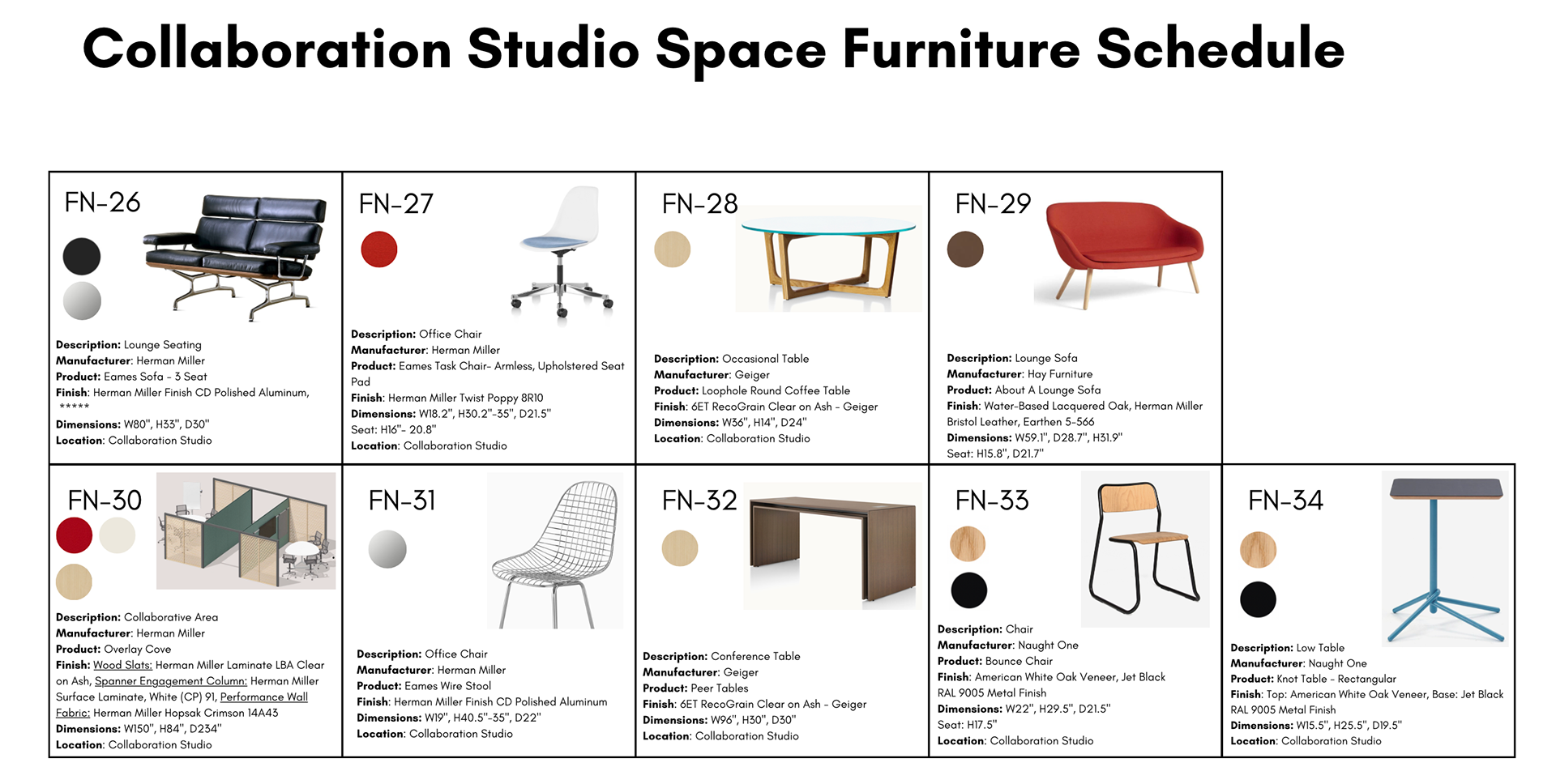 Collaboration Studio Space Furniture Schedule

FN-26

Description: Lounge Seating
Manufacturer: Herman Miller
Product: Eames Sofa - 3 Seat
Finish: Herman Miller Finish CD Polished Aluminum, *****
Dimensions: W80", H33", D30"
Location: Collaboration Studio

FN-27

Description: Office Chair
Manufacturer: Herman Miller
Product: Eames Task Chair- Armless, Upholstered Seat Pad
Finish: Herman Miller Twist Poppy 8R10
Dimensions: W18.2", H30.2"-35", D21.5"
Seat: H16"- 20.8"
Location: Collaboration Studio

FN-28

Description: Occasional Table
Manufacturer: Geiger
Product: Loophole Round Coffee Table
Finish: 6ET RecoGrain Clear on Ash - Geiger
Dimensions: W36", H14", D24"
Location: Collaboration Studio

FN-29

Description: Lounge Sofa
Manufacturer: Hay Furniture
Product: About A Lounge Sofa
Finish: Water-Based Lacquered Oak, Herman Miller Bristol Leather, Earthen 5-566
Dimensions: W59.1", D28.7", H31.9"
Seat: H15.8", D21.7"

FN-30

Description: Collaborative Area
Manufacturer: Herman Miller
Product: Overlay Cove
Finish: Wood Slats: Herman Miller Laminate LBA Clear on Ash, Spanner Engagement Column: Herman Miller Surface Laminate, White (CP) 91, Performance Wall Fabric: Herman Miller Hopsak Crimson 14A43
Dimensions: W150", H84", D234"
Location: Collaboration Studio

FN-31

Description: Office Chair
Manufacturer: Herman Miller
Product: Eames Wire Stool
Finish: Herman Miller Finish CD Polished Aluminum
Dimensions: W19", H40.5"-35", D22"
Location: Collaboration Studio

FN-32

Description: Conference Table
Manufacturer: Geiger
Product: Peer Tables
Finish: 6ET RecoGrain Clear on Ash - Geiger
Dimensions: W96", H30", D30"
Location: Collaboration Studio

FN-33

Description: Chair
Manufacturer: Naught One
Product: Bounce Chair
Finish: American White Oak Veneer, Jet Black RAL 9005 Metal Finish
Dimensions: W22", H29.5", D21.5"
Seat: H17.5"
Location: Collaboration Studio

FN-34

Description: Low Table
Manufacturer: Naught One
Product: Knot Table - Rectangular
Finish: Top: American White Oak Veneer, Base: Jet Black RAL 9005 Metal Finish
Dimensions: W15.5", H25.5", D19.5"
Location: Collaboration Studio